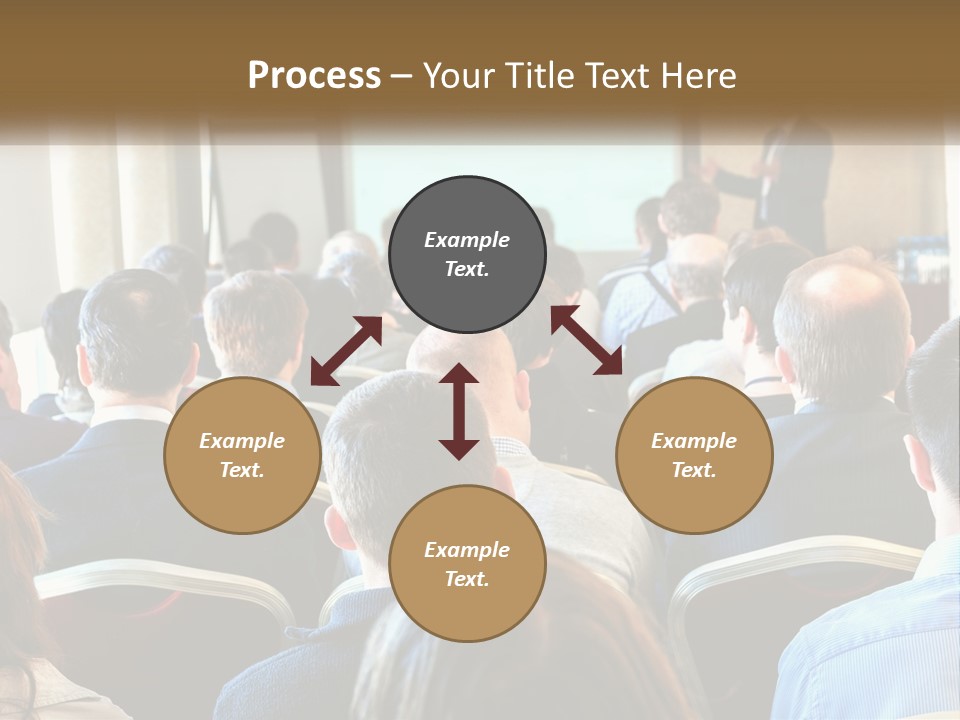 Process – Your Title Text Here

Example Text.

Example Text.

Example Text.

Example Text.